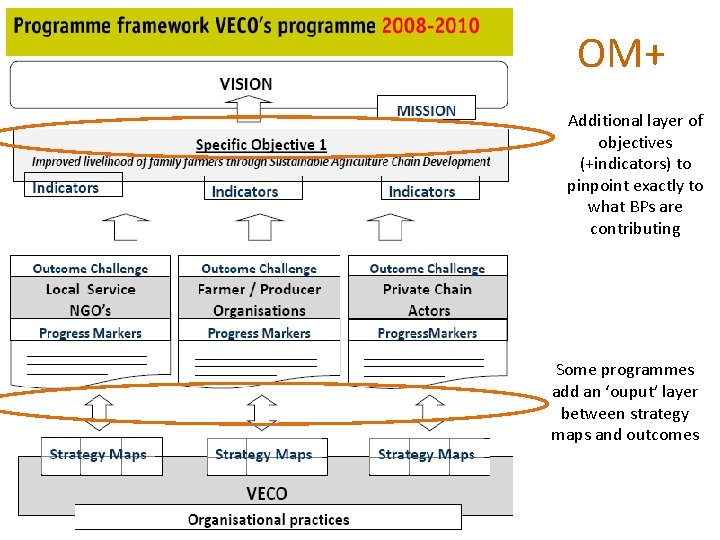 Programme framework VECO's programme 2008-2010

OM+

VISION

MISSION

Specific Objective 1
Improved livelihood of family farmers through Sustainable Agriculture Chain Development

Indicators

Indicators

Indicators

Additional layer of objectives (+indicators) to pinpoint exactly to what BPs are contributing

Outcome Challenge
Local Service NGO's
Progress Markers

Outcome Challenge
Farmer / Producer Organisations
Progress Markers

Outcome Challenge
Private Chain Actors
ProgressMarkers

Some programmes add an 'ouput' layer between strategy maps and outcomes

Strategy Maps

Strategy Maps

Strategy Maps

VECO

Organisational practices